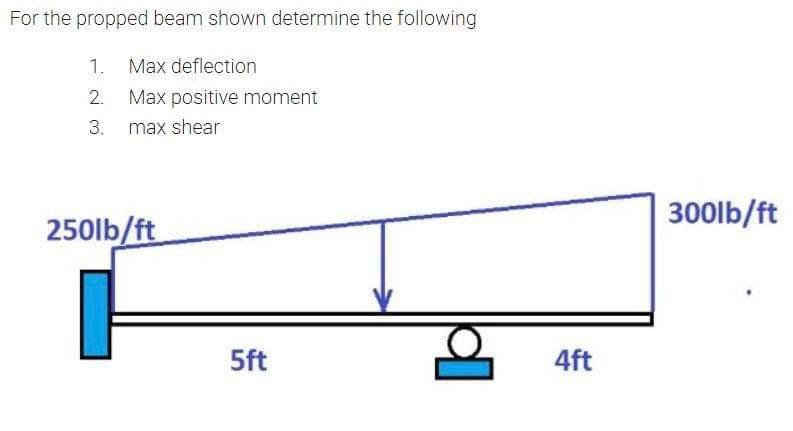 For the propped beam shown determine the following

1. Max deflection
2. Max positive moment
3. max shear

250lb/ft

300lb/ft

5ft

4ft